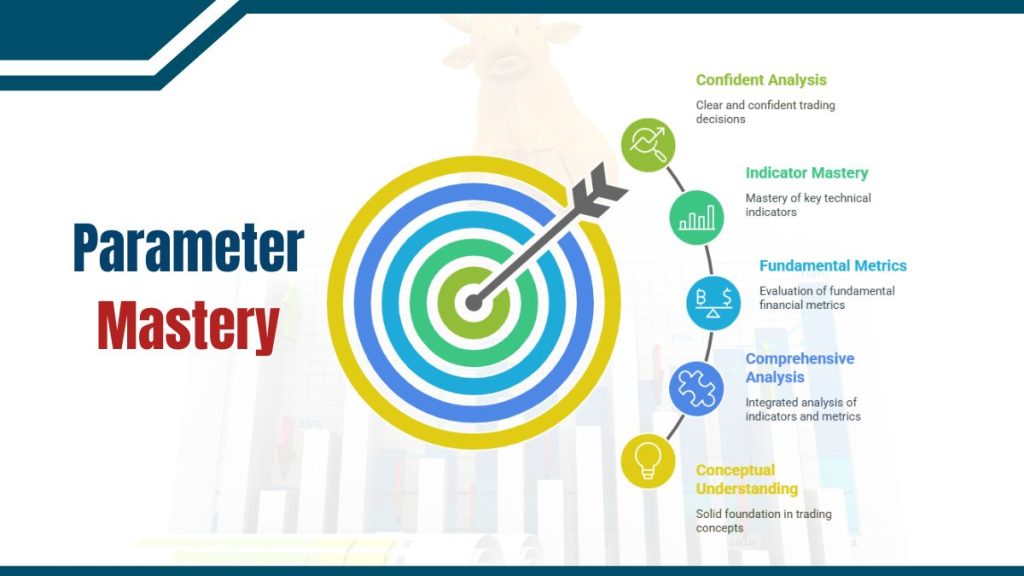 Parameter Mastery

Confident Analysis
Clear and confident trading decisions

Indicator Mastery
Mastery of key technical indicators

Fundamental Metrics
Evaluation of fundamental financial metrics

Comprehensive Analysis
Integrated analysis of indicators and metrics

Conceptual Understanding
Solid foundation in trading concepts